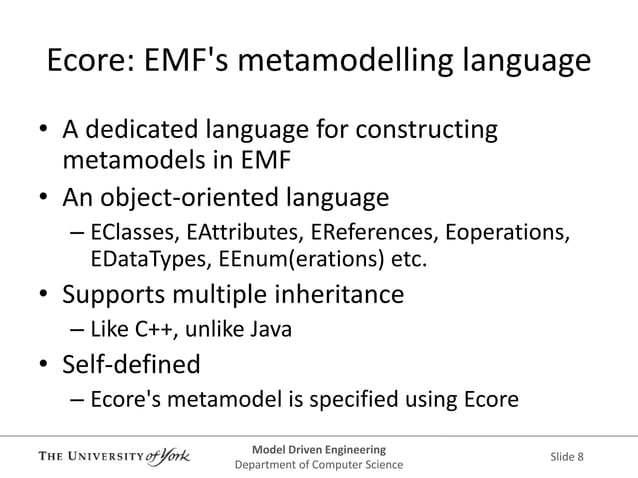 Ecore: EMF's metamodelling language

• A dedicated language for constructing metamodels in EMF
• An object-oriented language
– EClasses, EAttributes, EReferences, Eoperations, EDataTypes, EEnum(erations) etc.
• Supports multiple inheritance
– Like C++, unlike Java
• Self-defined
– Ecore's metamodel is specified using Ecore

THE UNIVERSITY of York

Model Driven Engineering
Department of Computer Science

Slide 8